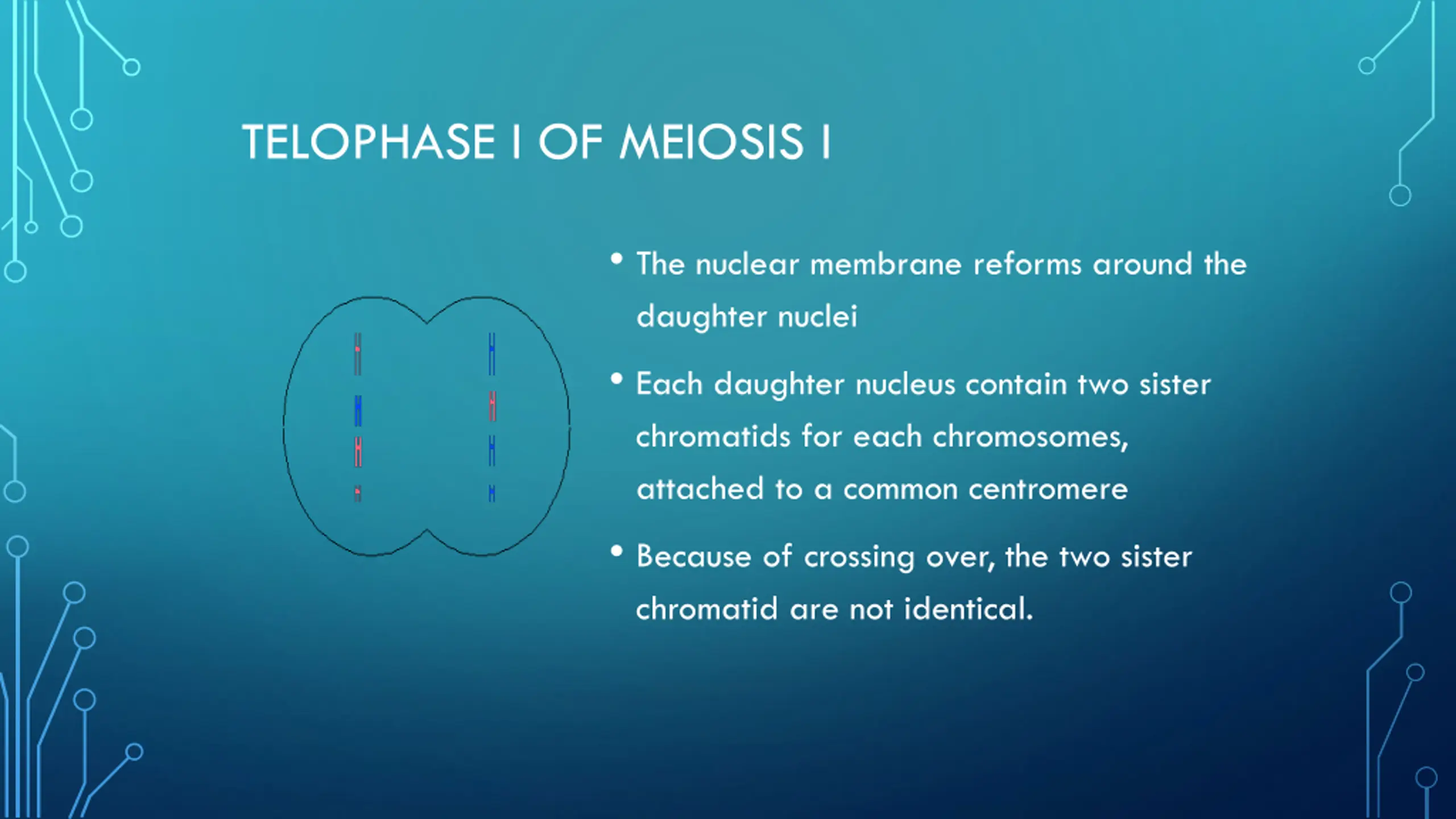 TELOPHASE I OF MEIOSIS I

• The nuclear membrane reforms around the daughter nuclei

• Each daughter nucleus contain two sister chromatids for each chromosomes, attached to a common centromere

• Because of crossing over, the two sister chromatid are not identical.